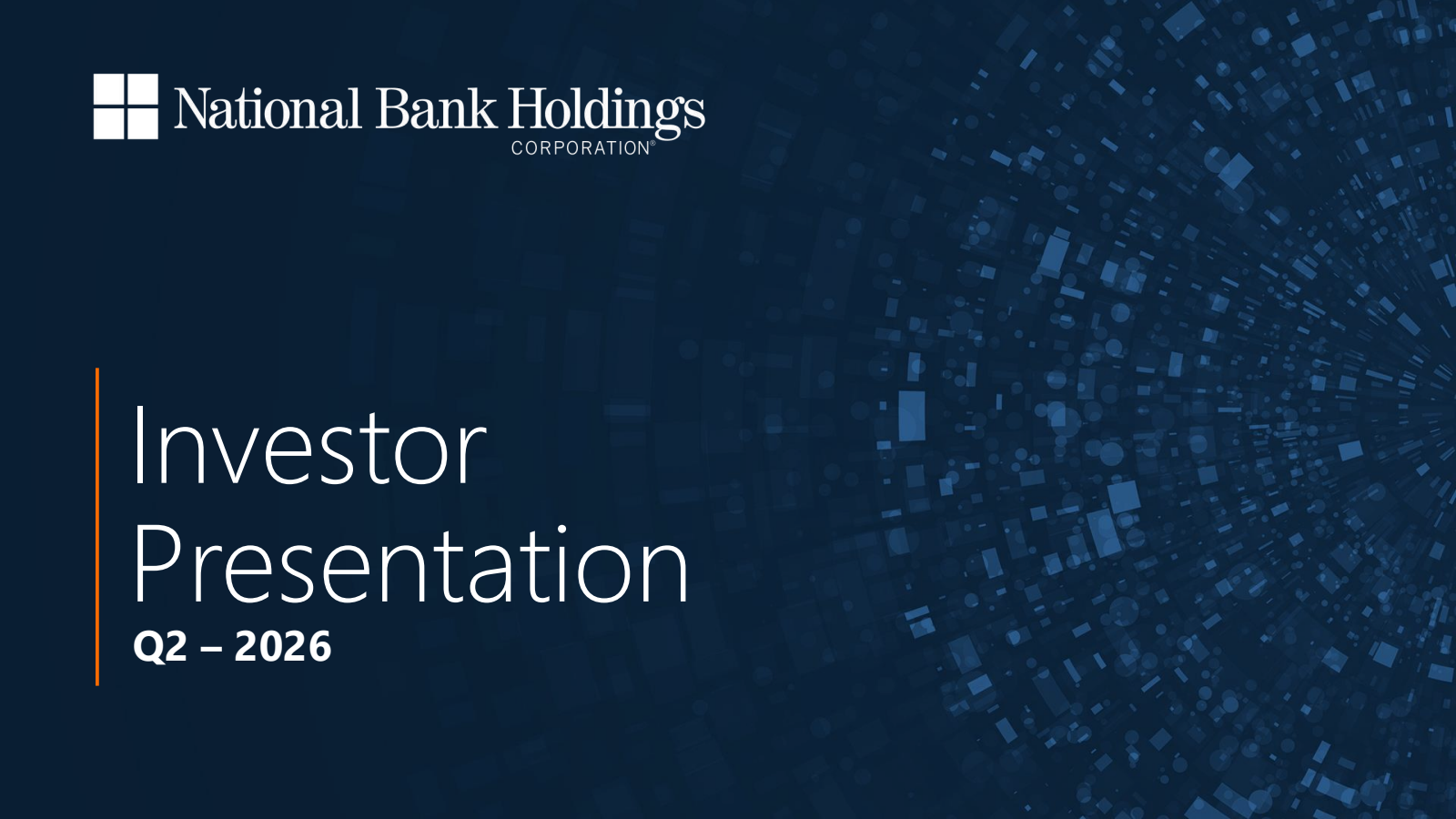 National Bank Holdings
CORPORATION®

Investor Presentation
Q2 – 2026